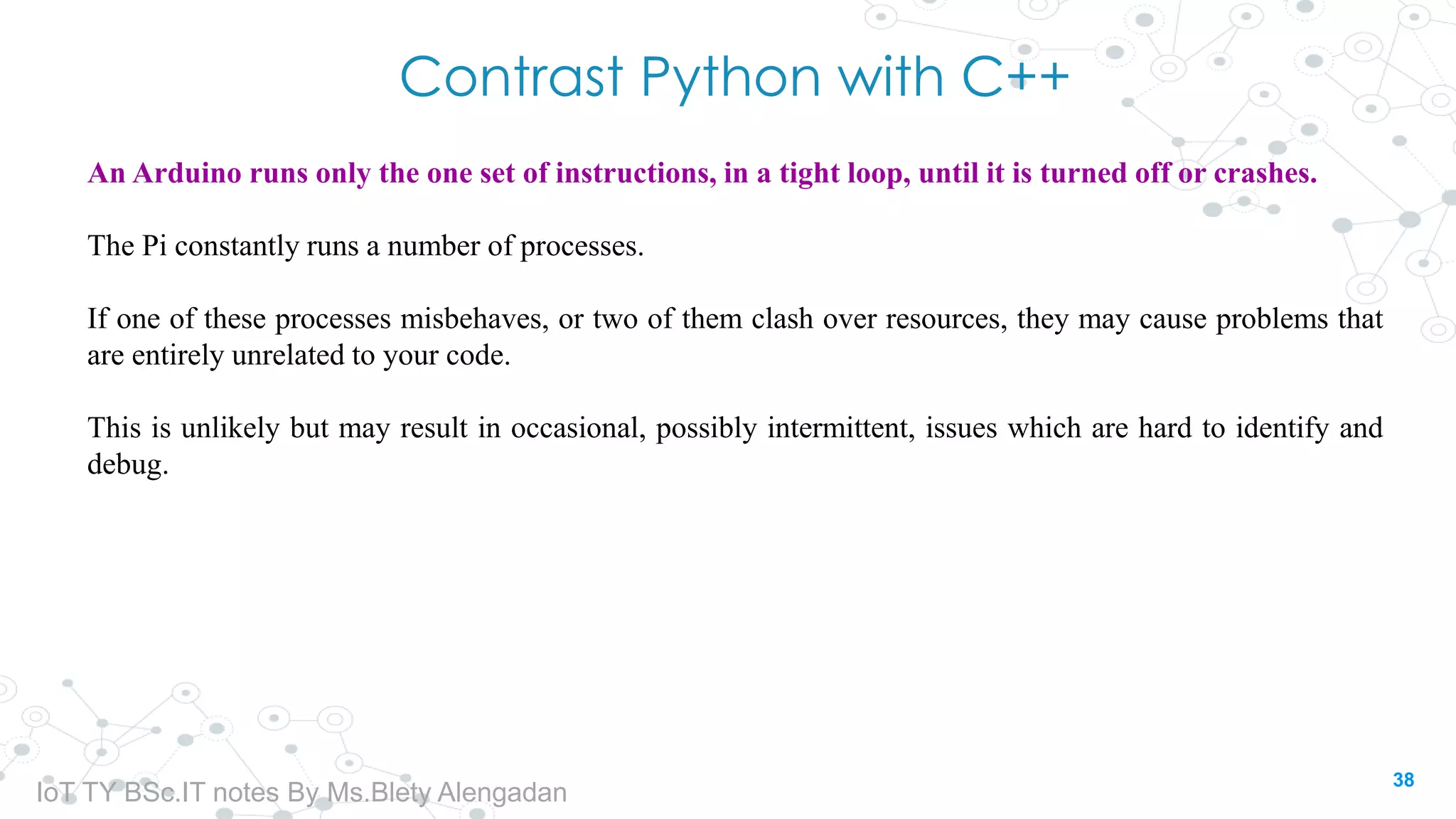 Contrast Python with C++

An Arduino runs only the one set of instructions, in a tight loop, until it is turned off or crashes.

The Pi constantly runs a number of processes.

If one of these processes misbehaves, or two of them clash over resources, they may cause problems that are entirely unrelated to your code.

This is unlikely but may result in occasional, possibly intermittent, issues which are hard to identify and debug.

IoT TY BSc.IT notes By Ms.Blety Alengadan

38